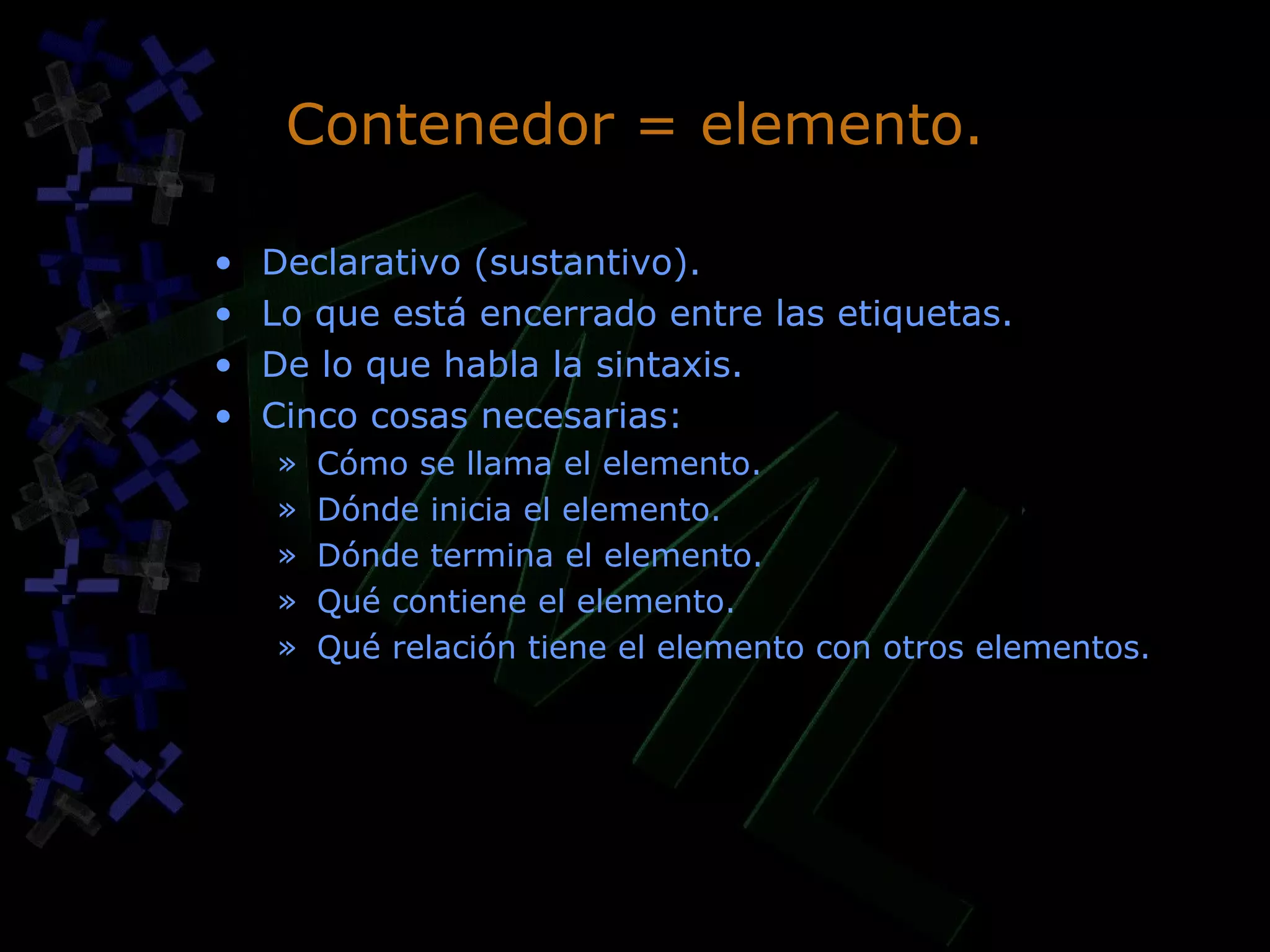 Contenedor = elemento.

• Declarativo (sustantivo).
• Lo que está encerrado entre las etiquetas.
• De lo que habla la sintaxis.
• Cinco cosas necesarias:
  » Cómo se llama el elemento.
  » Dónde inicia el elemento.
  » Dónde termina el elemento.
  » Qué contiene el elemento.
  » Qué relación tiene el elemento con otros elementos.